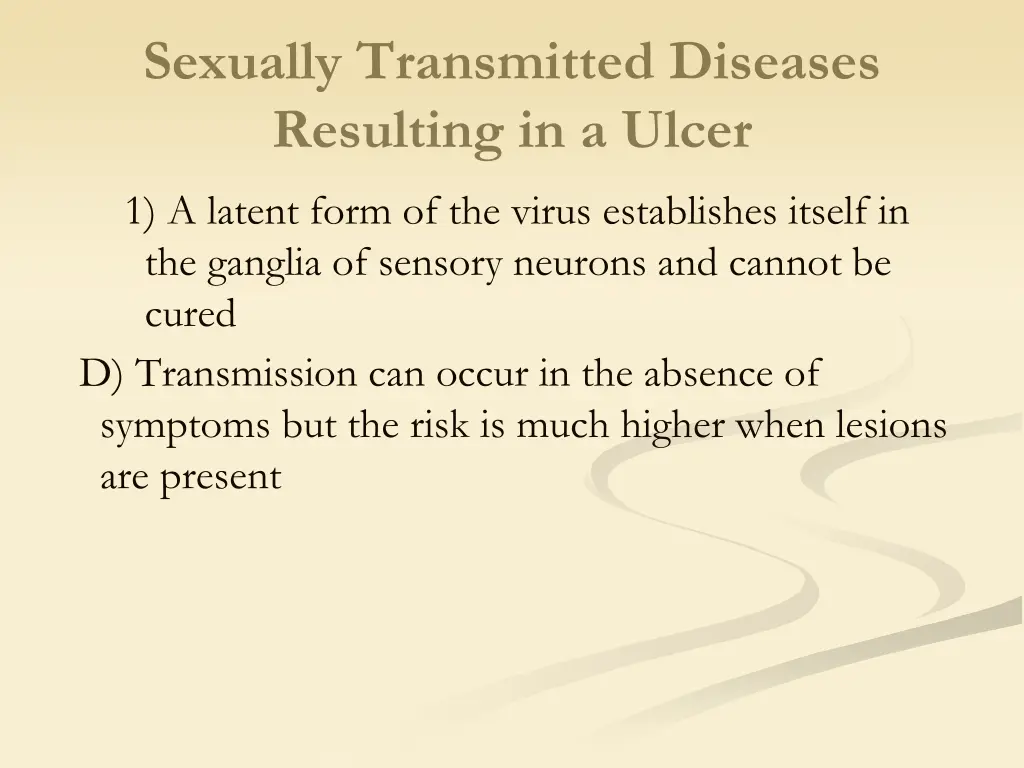 Sexually Transmitted Diseases Resulting in a Ulcer

1) A latent form of the virus establishes itself in the ganglia of sensory neurons and cannot be cured

D) Transmission can occur in the absence of symptoms but the risk is much higher when lesions are present